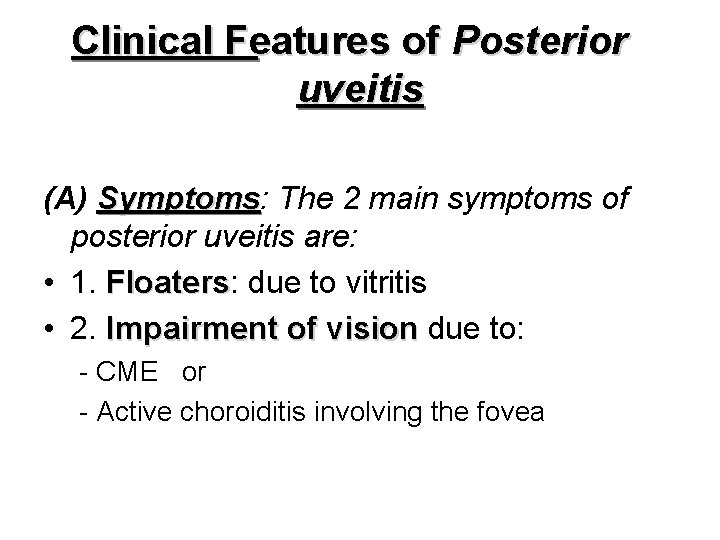 Clinical Features of Posterior uveitis

(A) Symptoms: The 2 main symptoms of posterior uveitis are:

• 1. Floaters: due to vitritis

• 2. Impairment of vision due to:

- CME or

- Active choroiditis involving the fovea